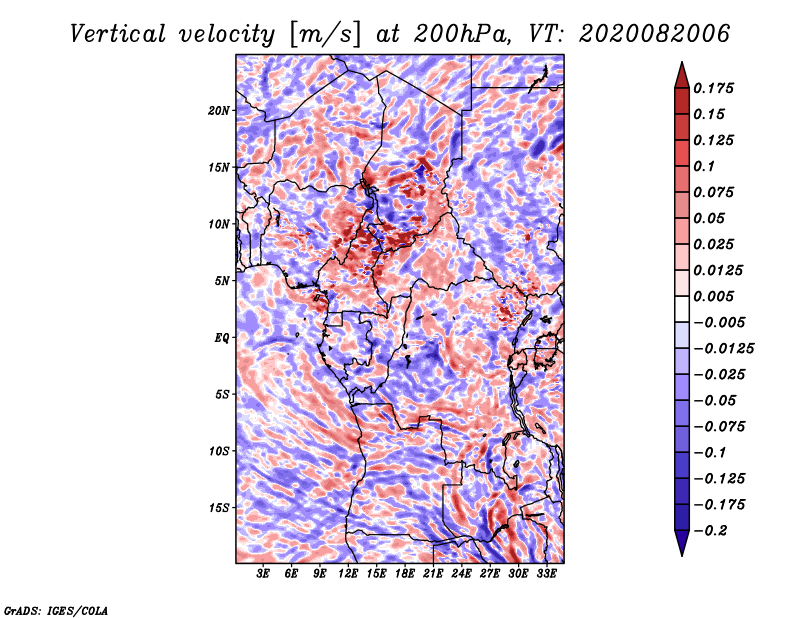 Vertical velocity [m/s] at 200hPa, VT: 2020082006

20N
15N
10N
5N
EQ
5S
10S
15S

3E 6E 9E 12E 15E 18E 21E 24E 27E 30E 33E

0.175
0.15
0.125
0.1
0.075
0.05
0.025
0.0125
0.005
−0.005
−0.0125
−0.025
−0.05
−0.075
−0.1
−0.125
−0.175
−0.2

GrADS: IGES/COLA